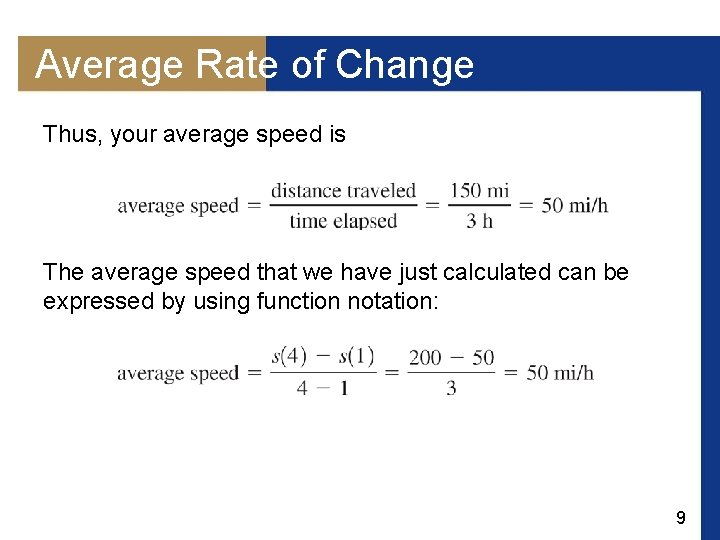 Average Rate of Change

Thus, your average speed is

$\text{average speed} = \frac{\text{distance traveled}}{\text{time elapsed}} = \frac{150 \text{ mi}}{3 \text{ h}} = 50 \text{ mi/h}$

The average speed that we have just calculated can be expressed by using function notation:

$\text{average speed} = \frac{s(4) - s(1)}{4 - 1} = \frac{200 - 50}{3} = 50 \text{ mi/h}$

9